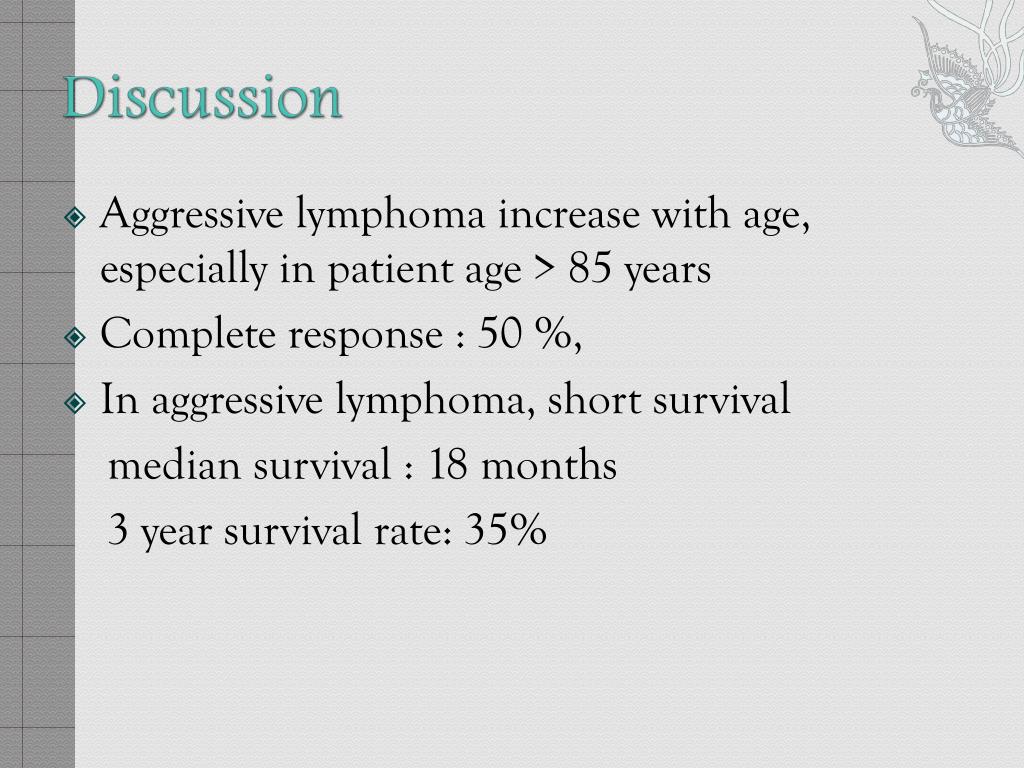 Discussion

Aggressive lymphoma increase with age, especially in patient age > 85 years

Complete response : 50 %,

In aggressive lymphoma, short survival

median survival : 18 months

3 year survival rate: 35%